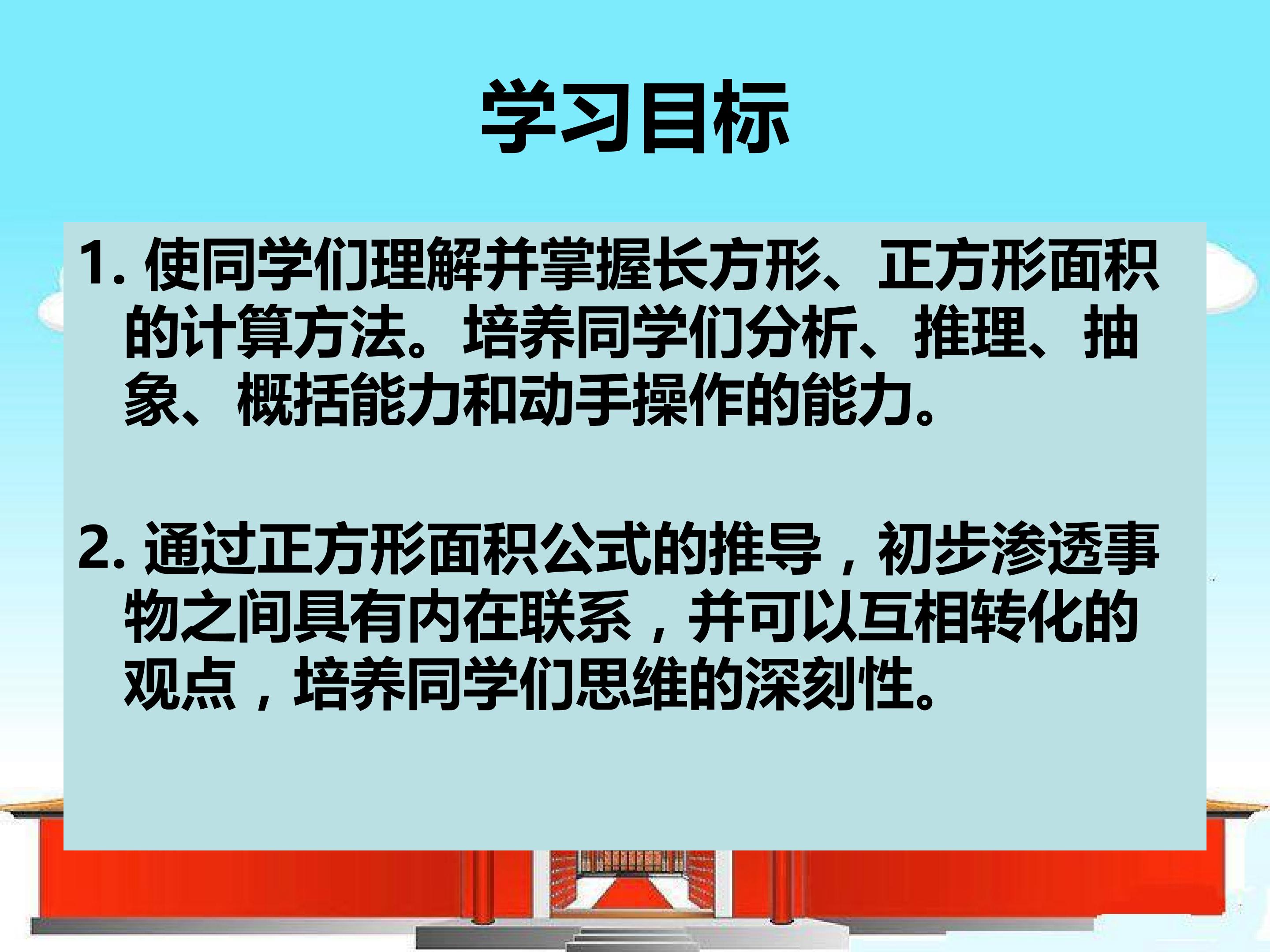 学习目标

1. 使同学们理解并掌握长方形、正方形面积的计算方法。培养同学们分析、推理、抽象、概括能力和动手操作的能力。

2. 通过正方形面积公式的推导，初步渗透事物之间具有内在联系，并可以互相转化的观点，培养同学们思维的深刻性。